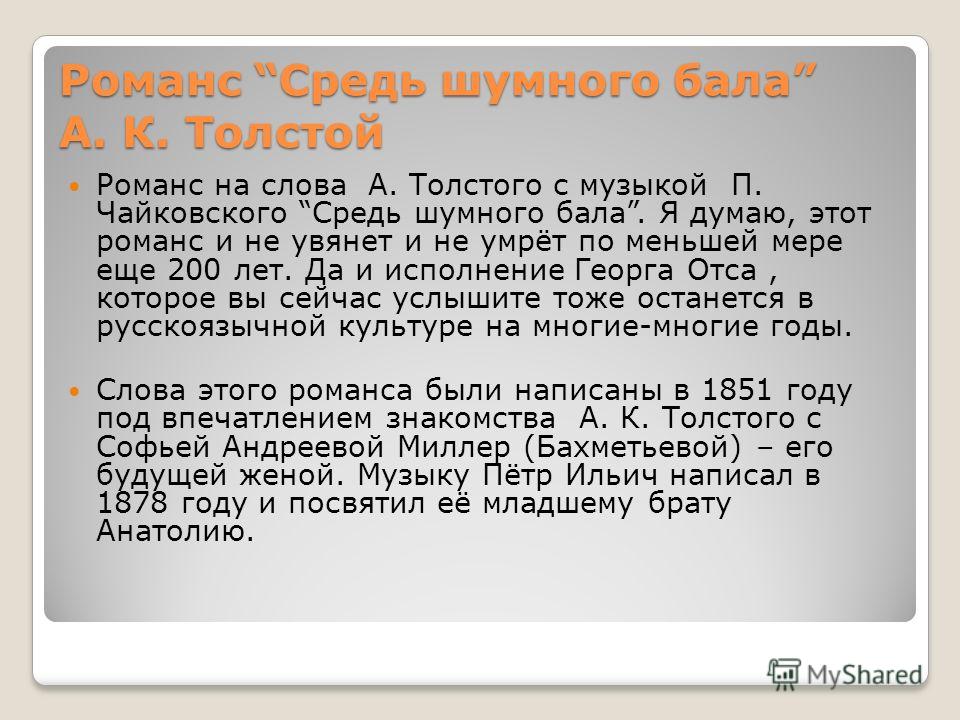 Романс “Средь шумного бала” А. К. Толстой

Романс на слова А. Толстого с музыкой П. Чайковского “Средь шумного бала”. Я думаю, этот романс и не увянет и не умрёт по меньшей мере еще 200 лет. Да и исполнение Георга Отса , которое вы сейчас услышите тоже останется в русскоязычной культуре на многие-многие годы.

Слова этого романса были написаны в 1851 году под впечатлением знакомства А. К. Толстого с Софьей Андреевой Миллер (Бахметьевой) – его будущей женой. Музыку Пётр Ильич написал в 1878 году и посвятил её младшему брату Анатолию.

MyShared